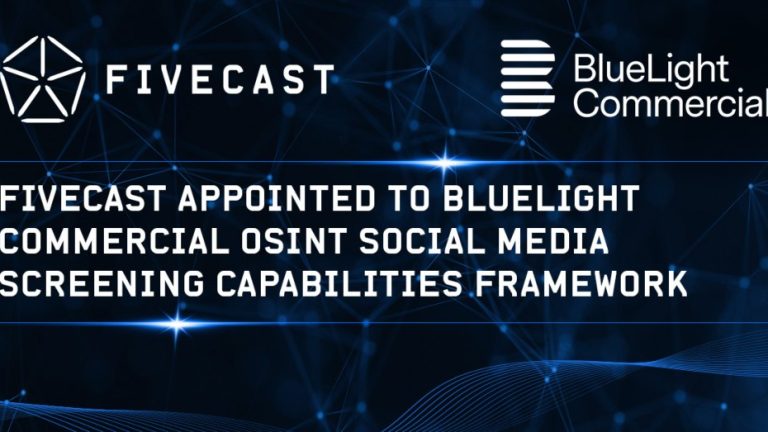 FIVECAST

BlueLight Commercial

FIVECAST APPOINTED TO BLUELIGHT COMMERCIAL OSINT SOCIAL MEDIA SCREENING CAPABILITIES FRAMEWORK